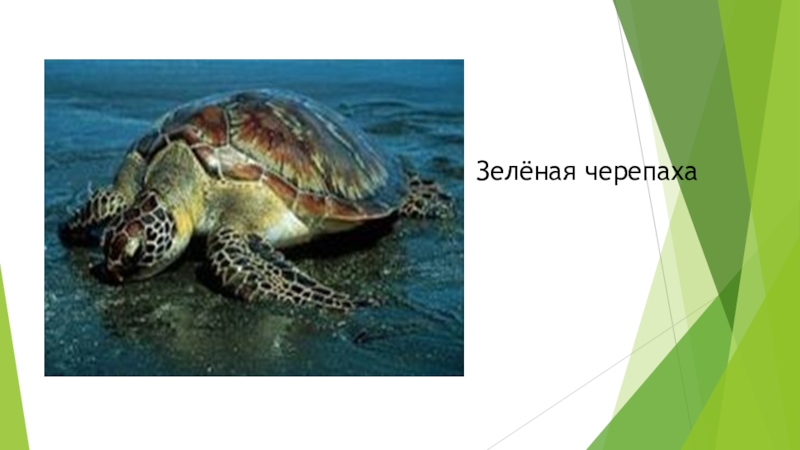 Зелёная черепаха